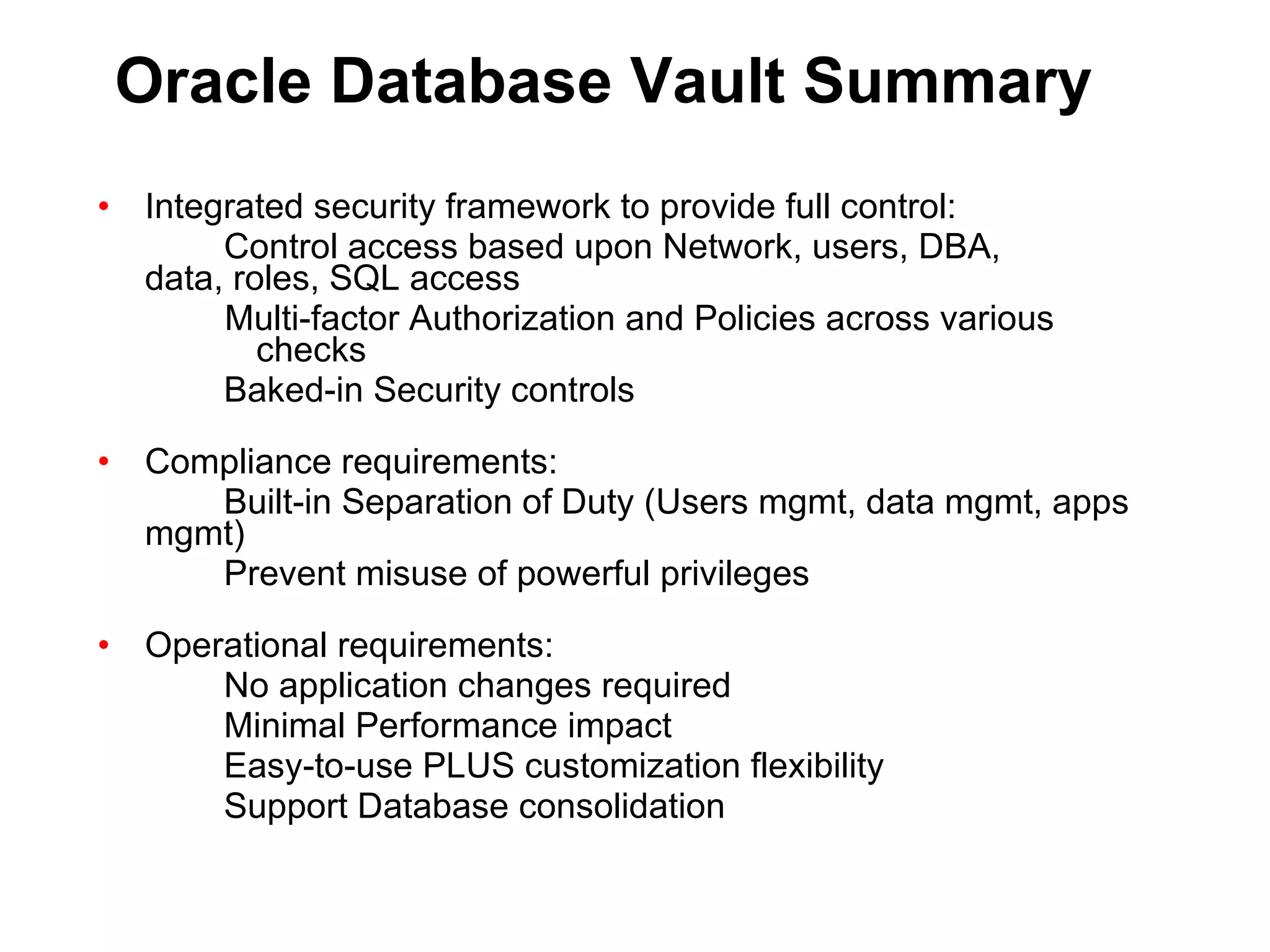 Oracle Database Vault Summary

• Integrated security framework to provide full control:
Control access based upon Network, users, DBA, data, roles, SQL access
Multi-factor Authorization and Policies across various checks
Baked-in Security controls

• Compliance requirements:
Built-in Separation of Duty (Users mgmt, data mgmt, apps mgmt)
Prevent misuse of powerful privileges

• Operational requirements:
No application changes required
Minimal Performance impact
Easy-to-use PLUS customization flexibility
Support Database consolidation